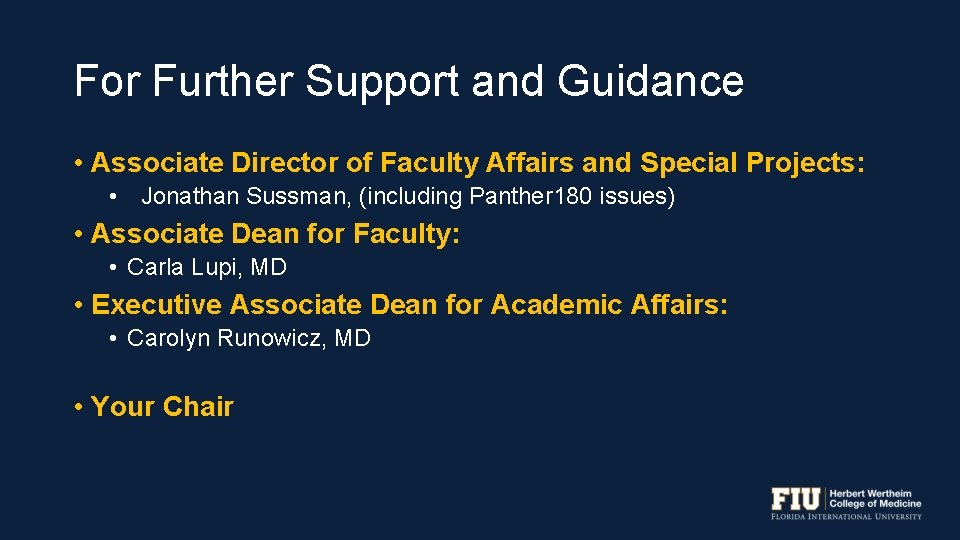 For Further Support and Guidance

• Associate Director of Faculty Affairs and Special Projects:

• Jonathan Sussman, (including Panther180 issues)

• Associate Dean for Faculty:

• Carla Lupi, MD

• Executive Associate Dean for Academic Affairs:

• Carolyn Runowicz, MD

• Your Chair

FIU Herbert Wertheim College of Medicine
FLORIDA INTERNATIONAL UNIVERSITY